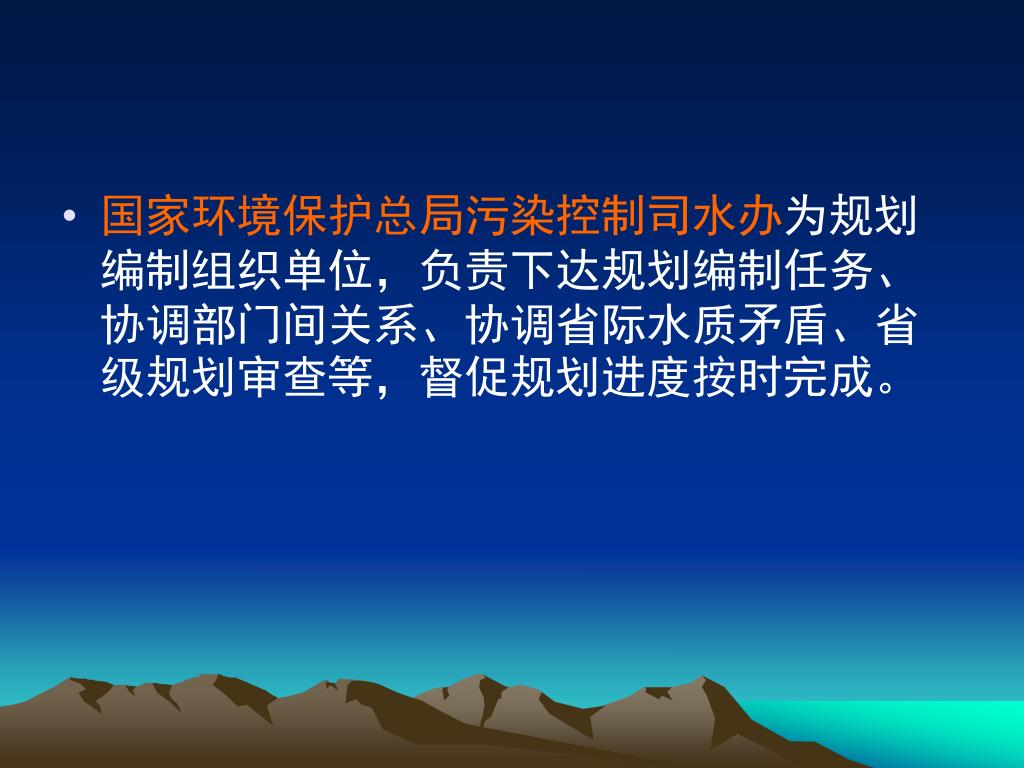 • 国家环境保护总局污染控制司水办为规划编制组织单位，负责下达规划编制任务、协调部门间关系、协调省际水质矛盾、省级规划审查等，督促规划进度按时完成。